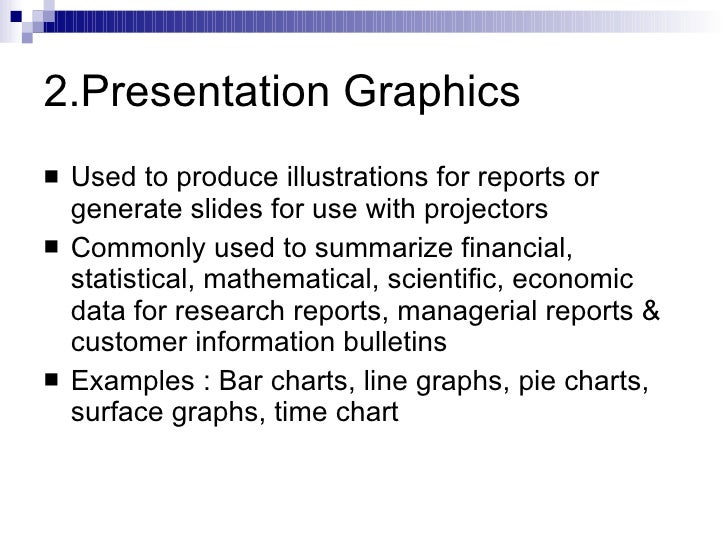 2.Presentation Graphics

■ Used to produce illustrations for reports or generate slides for use with projectors

■ Commonly used to summarize financial, statistical, mathematical, scientific, economic data for research reports, managerial reports & customer information bulletins

■ Examples : Bar charts, line graphs, pie charts, surface graphs, time chart